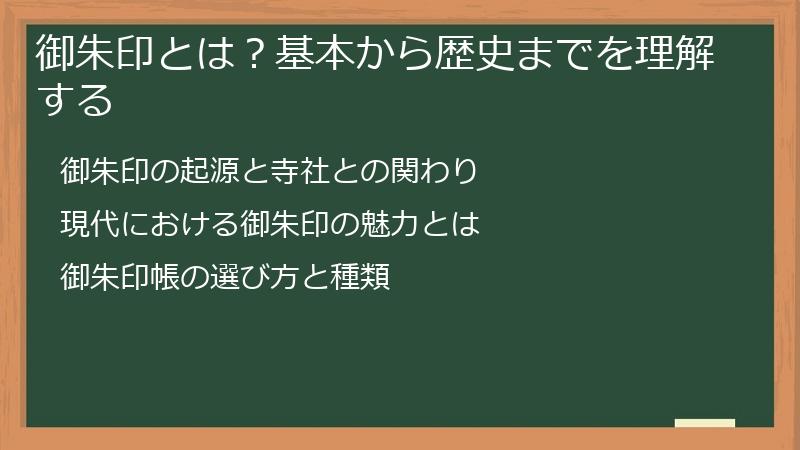 御朱印とは？基本から歴史までを理解する

御朱印の起源と寺社との関わり

現代における御朱印の魅力とは

御朱印帳の選び方と種類